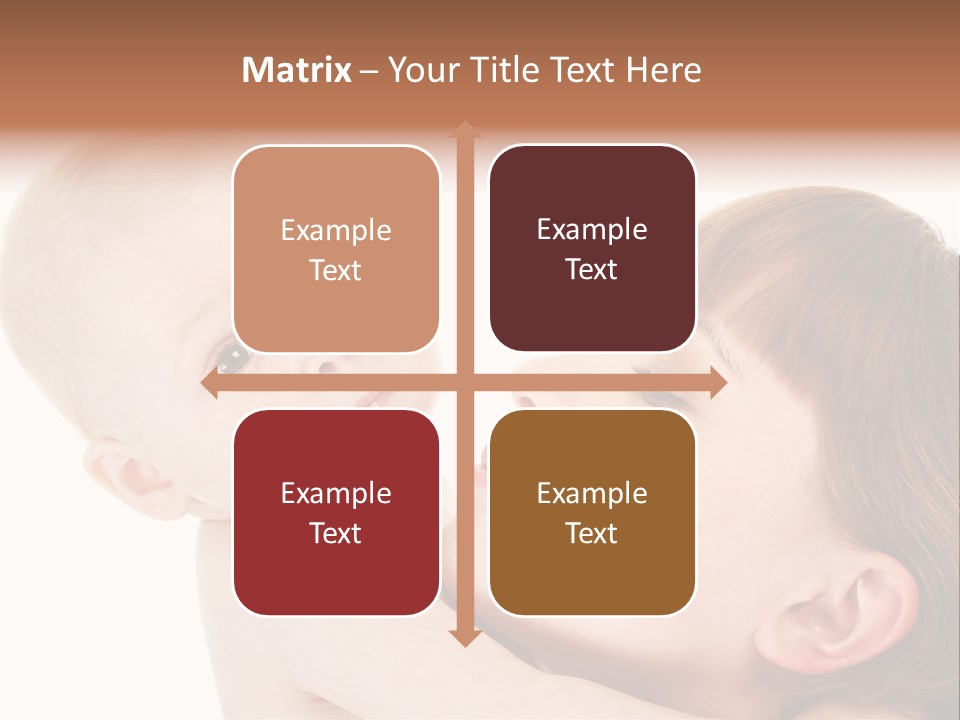 Matrix – Your Title Text Here

Example Text

Example Text

Example Text

Example Text